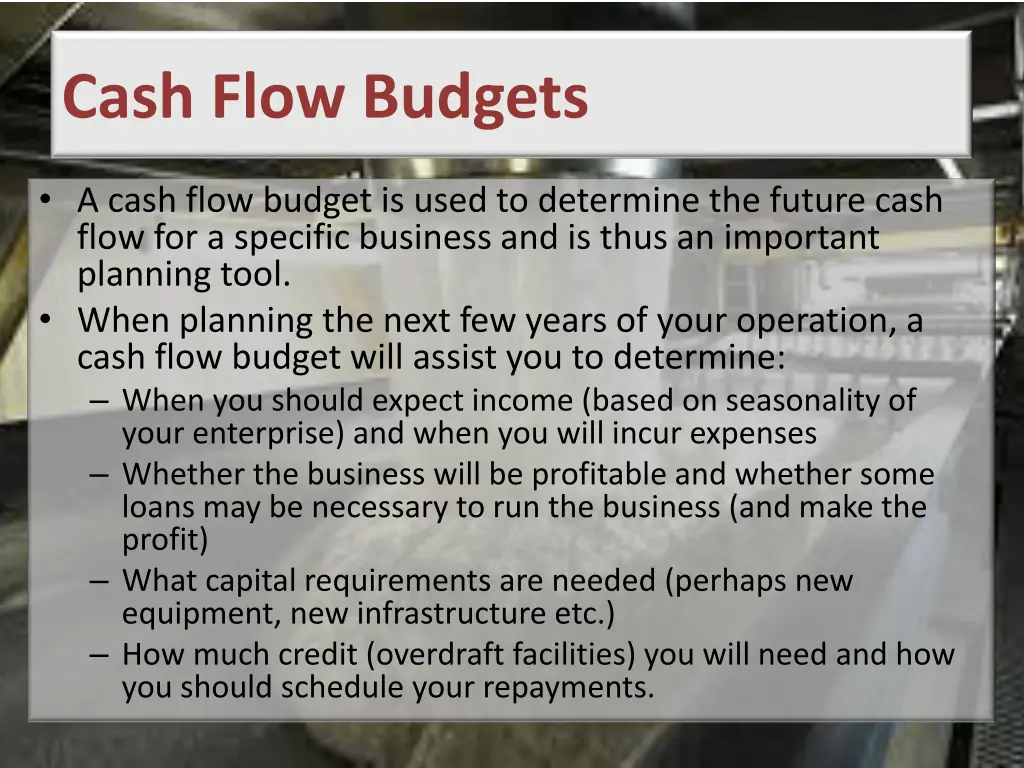 Cash Flow Budgets

• A cash flow budget is used to determine the future cash flow for a specific business and is thus an important planning tool.
• When planning the next few years of your operation, a cash flow budget will assist you to determine:
– When you should expect income (based on seasonality of your enterprise) and when you will incur expenses
– Whether the business will be profitable and whether some loans may be necessary to run the business (and make the profit)
– What capital requirements are needed (perhaps new equipment, new infrastructure etc.)
– How much credit (overdraft facilities) you will need and how you should schedule your repayments.